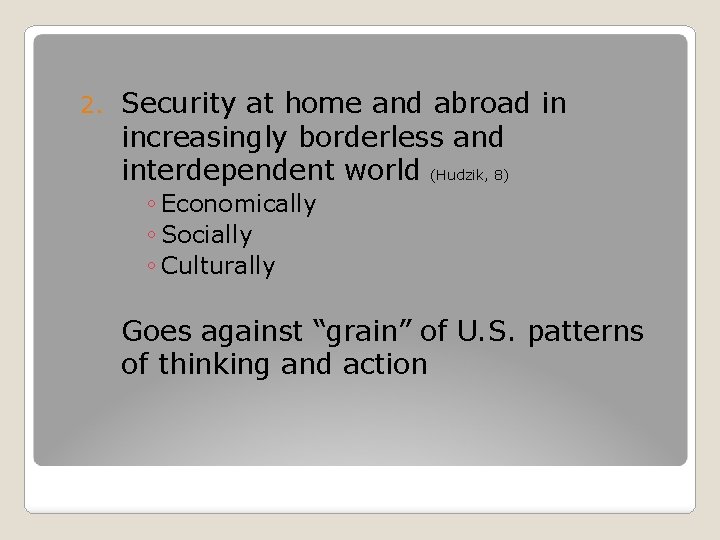 2. Security at home and abroad in increasingly borderless and interdependent world (Hudzik, 8)

◦ Economically
◦ Socially
◦ Culturally

Goes against “grain” of U.S. patterns of thinking and action